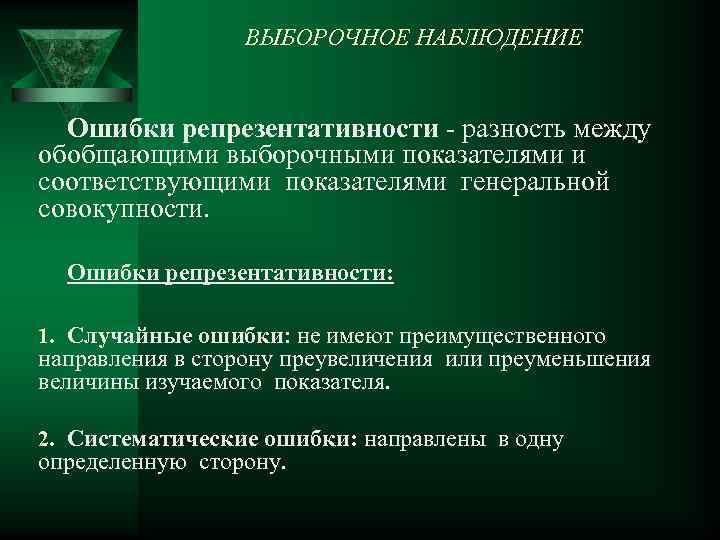 ВЫБОРОЧНОЕ НАБЛЮДЕНИЕ

Ошибки репрезентативности - разность между обобщающими выборочными показателями и соответствующими показателями генеральной совокупности.

Ошибки репрезентативности:

1. Случайные ошибки: не имеют преимущественного направления в сторону преувеличения или преуменьшения величины изучаемого показателя.

2. Систематические ошибки: направлены в одну определенную сторону.